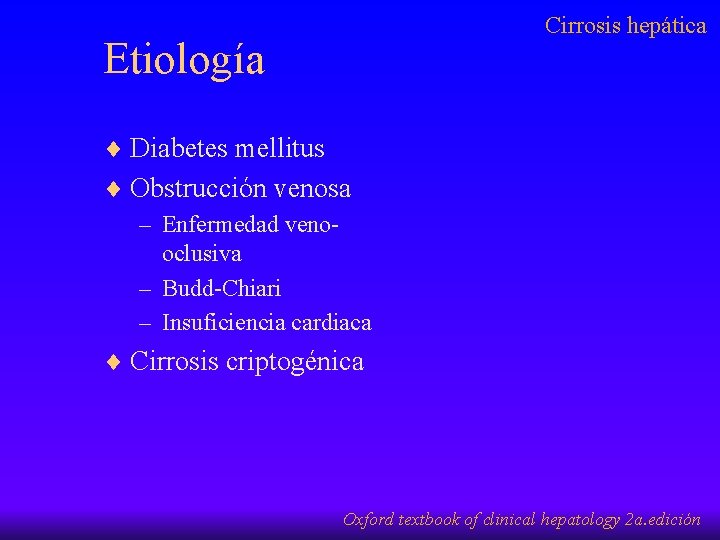 Cirrosis hepática

Etiología

♦ Diabetes mellitus
♦ Obstrucción venosa
– Enfermedad veno-oclusiva
– Budd-Chiari
– Insuficiencia cardiaca
♦ Cirrosis criptogénica

Oxford textbook of clinical hepatology 2a.edición